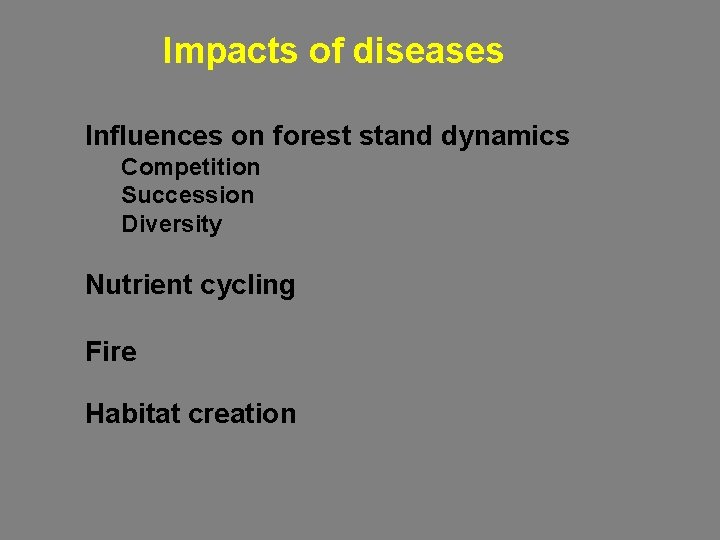 Impacts of diseases

Influences on forest stand dynamics
Competition
Succession
Diversity

Nutrient cycling

Fire

Habitat creation